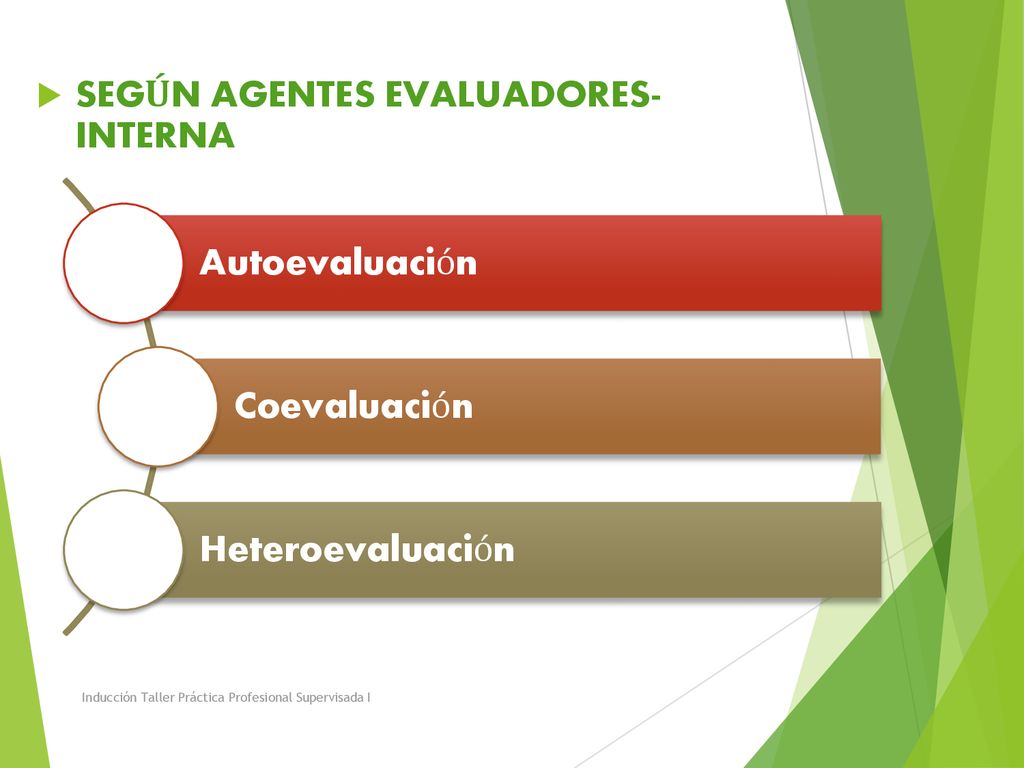 SEGÚN AGENTES EVALUADORES-INTERNA

Autoevaluación

Coevaluación

Heteroevaluación

Inducción Taller Práctica Profesional Supervisada I